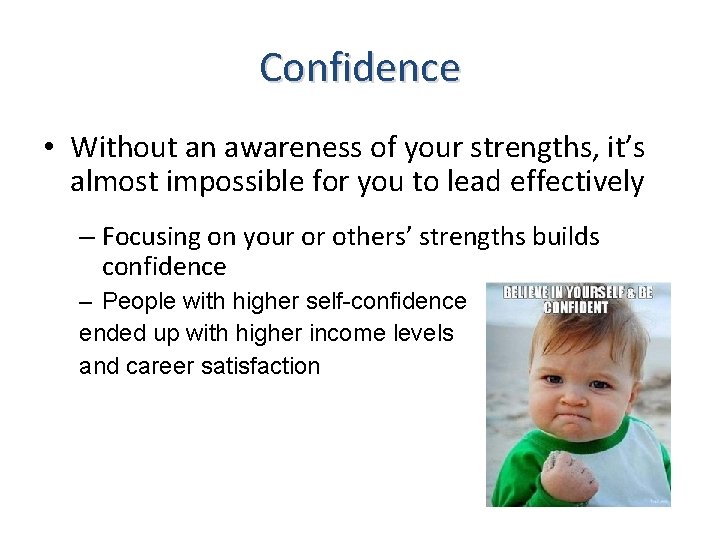 Confidence

• Without an awareness of your strengths, it's almost impossible for you to lead effectively

– Focusing on your or others' strengths builds confidence

– People with higher self-confidence ended up with higher income levels and career satisfaction

BELIEVE IN YOURSELF & BE CONFIDENT